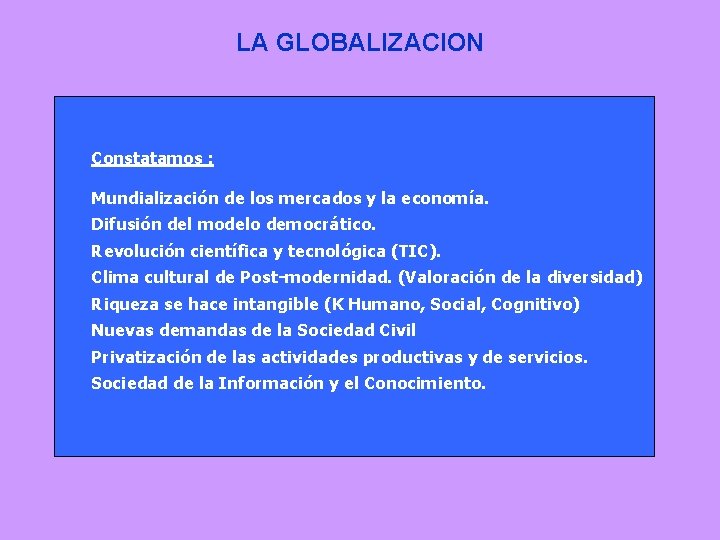 LA GLOBALIZACION

Constatamos :

Mundialización de los mercados y la economía.
Difusión del modelo democrático.
Revolución científica y tecnológica (TIC).
Clima cultural de Post-modernidad. (Valoración de la diversidad)
Riqueza se hace intangible (K Humano, Social, Cognitivo)
Nuevas demandas de la Sociedad Civil
Privatización de las actividades productivas y de servicios.
Sociedad de la Información y el Conocimiento.